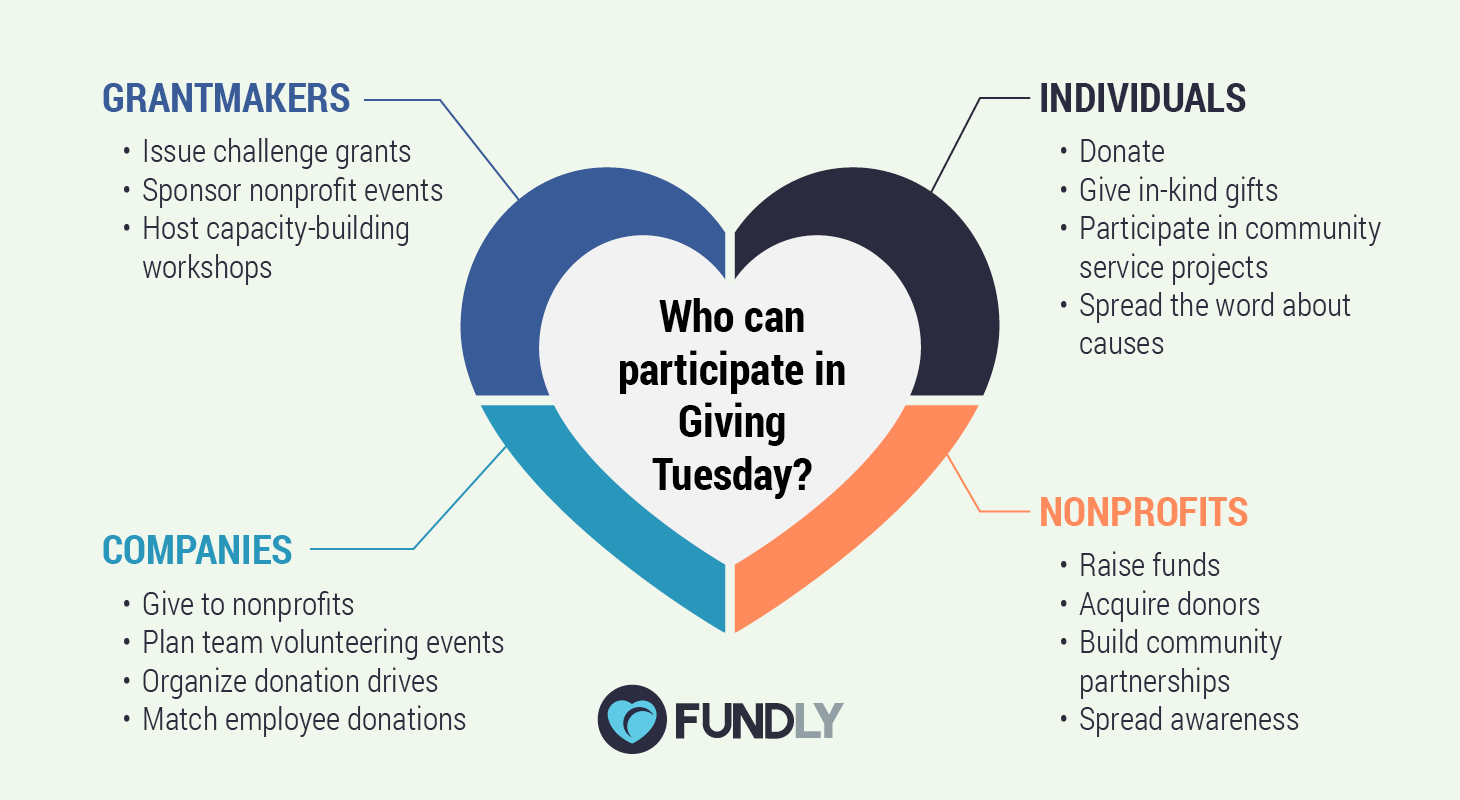 GRANTMAKERS
• Issue challenge grants
• Sponsor nonprofit events
• Host capacity-building workshops

INDIVIDUALS
• Donate
• Give in-kind gifts
• Participate in community service projects
• Spread the word about causes

Who can participate in Giving Tuesday?

COMPANIES
• Give to nonprofits
• Plan team volunteering events
• Organize donation drives
• Match employee donations

NONPROFITS
• Raise funds
• Acquire donors
• Build community partnerships
• Spread awareness

FUNDLY